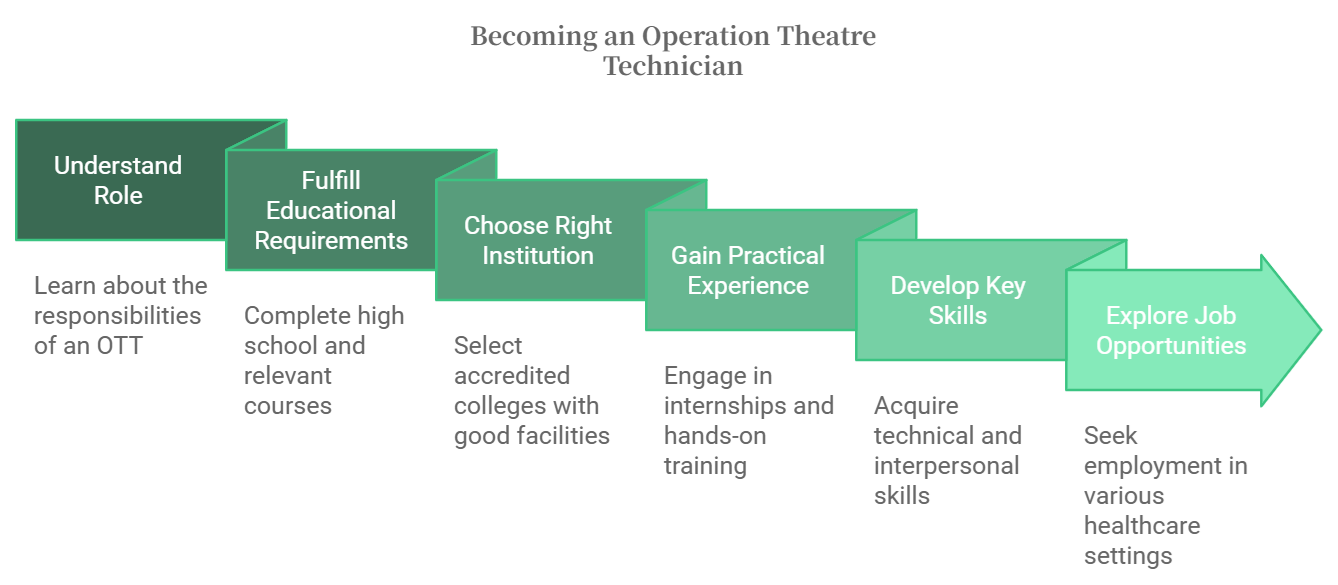 Becoming an Operation Theatre Technician

Understand Role

Learn about the responsibilities of an OTT

Fulfill Educational Requirements

Complete high school and relevant courses

Choose Right Institution

Select accredited colleges with good facilities

Gain Practical Experience

Engage in internships and hands-on training

Develop Key Skills

Acquire technical and interpersonal skills

Explore Job Opportunities

Seek employment in various healthcare settings